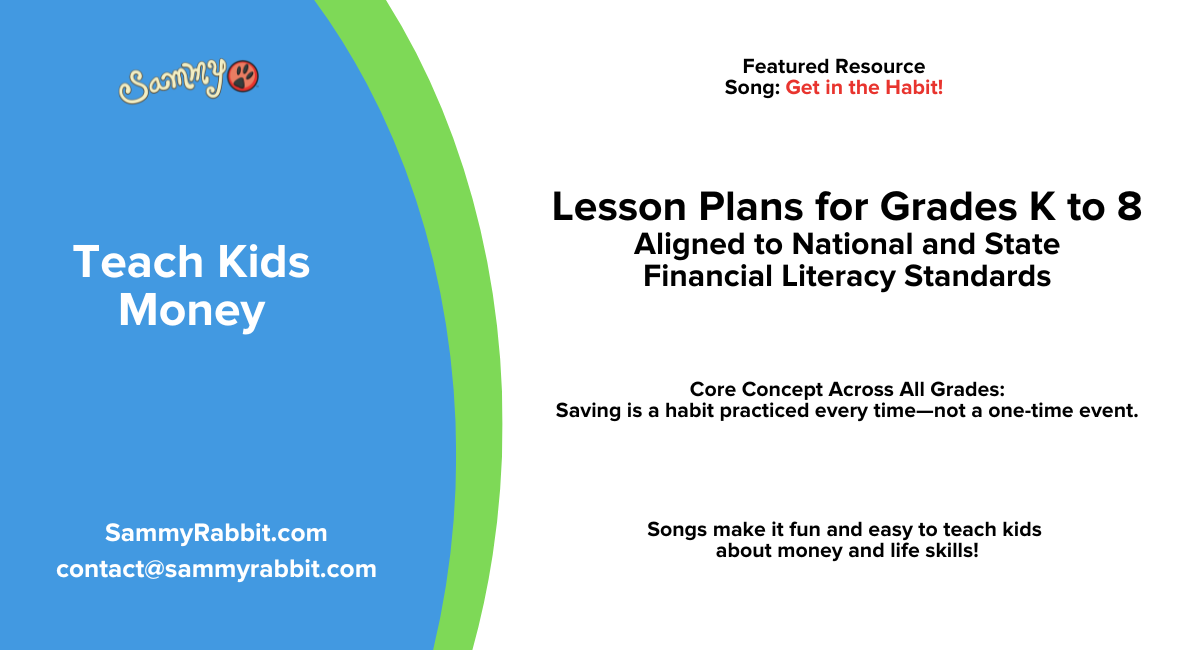 Sammy

Teach Kids Money

SammyRabbit.com
contact@sammyrabbit.com

Featured Resource
Song: Get in the Habit!

Lesson Plans for Grades K to 8
Aligned to National and State Financial Literacy Standards

Core Concept Across All Grades:
Saving is a habit practiced every time—not a one-time event.

Songs make it fun and easy to teach kids about money and life skills!